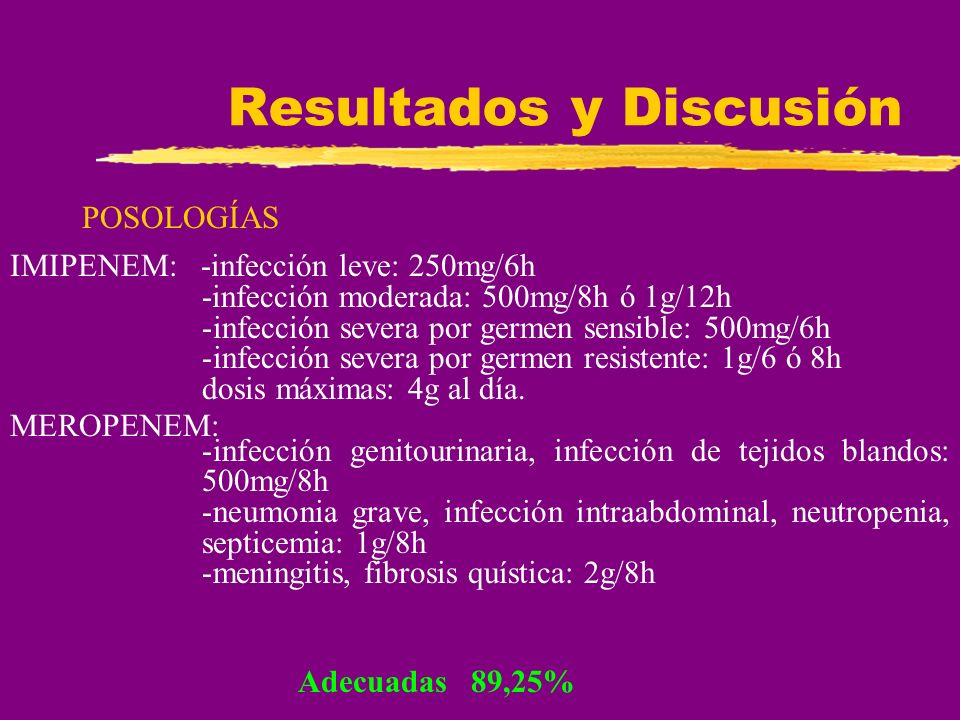 Resultados y Discusión

POSOLOGÍAS

IMIPENEM: -infección leve: 250mg/6h
-infección moderada: 500mg/8h ó 1g/12h
-infección severa por germen sensible: 500mg/6h
-infección severa por germen resistente: 1g/6 ó 8h
dosis máximas: 4g al día.

MEROPENEM:
-infección genitourinaria, infección de tejidos blandos: 500mg/8h
-neumonia grave, infección intraabdominal, neutropenia, septicemia: 1g/8h
-meningitis, fibrosis quística: 2g/8h

Adecuadas 89,25%